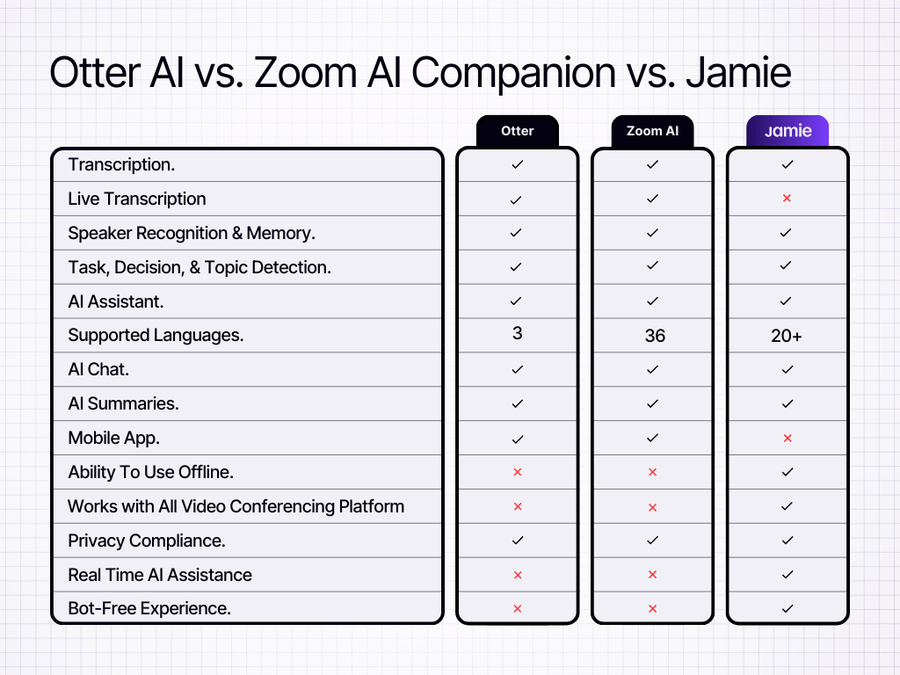 Otter AI vs. Zoom AI Companion vs. Jamie

| | Otter | Zoom AI | Jamie |
|---|---|---|---|
| Transcription. | ✓ | ✓ | ✓ |
| Live Transcription | ✓ | ✓ | × |
| Speaker Recognition & Memory. | ✓ | ✓ | ✓ |
| Task, Decision, & Topic Detection. | ✓ | ✓ | ✓ |
| AI Assistant. | ✓ | ✓ | ✓ |
| Supported Languages. | 3 | 36 | 20+ |
| AI Chat. | ✓ | ✓ | ✓ |
| AI Summaries. | ✓ | ✓ | ✓ |
| Mobile App. | ✓ | ✓ | × |
| Ability To Use Offline. | × | × | ✓ |
| Works with All Video Conferencing Platform | × | × | ✓ |
| Privacy Compliance. | ✓ | ✓ | ✓ |
| Real Time AI Assistance | × | × | ✓ |
| Bot-Free Experience. | × | × | ✓ |